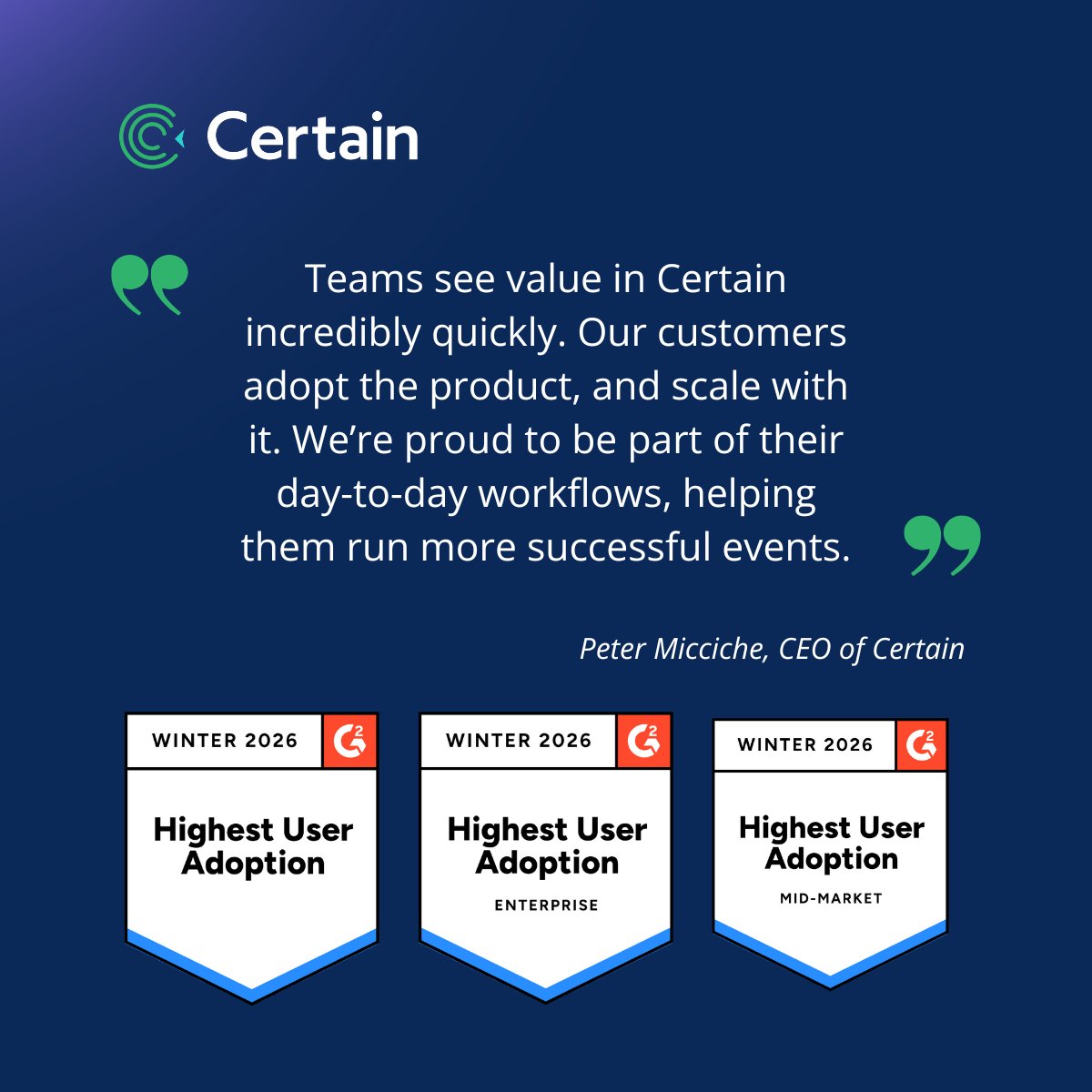 Certain

Teams see value in Certain incredibly quickly. Our customers adopt the product, and scale with it. We’re proud to be part of their day-to-day workflows, helping them run more successful events.

Peter Micciche, CEO of Certain

WINTER 2026
G2
Highest User Adoption

WINTER 2026
G2
Highest User Adoption
ENTERPRISE

WINTER 2026
G2
Highest User Adoption
MID-MARKET